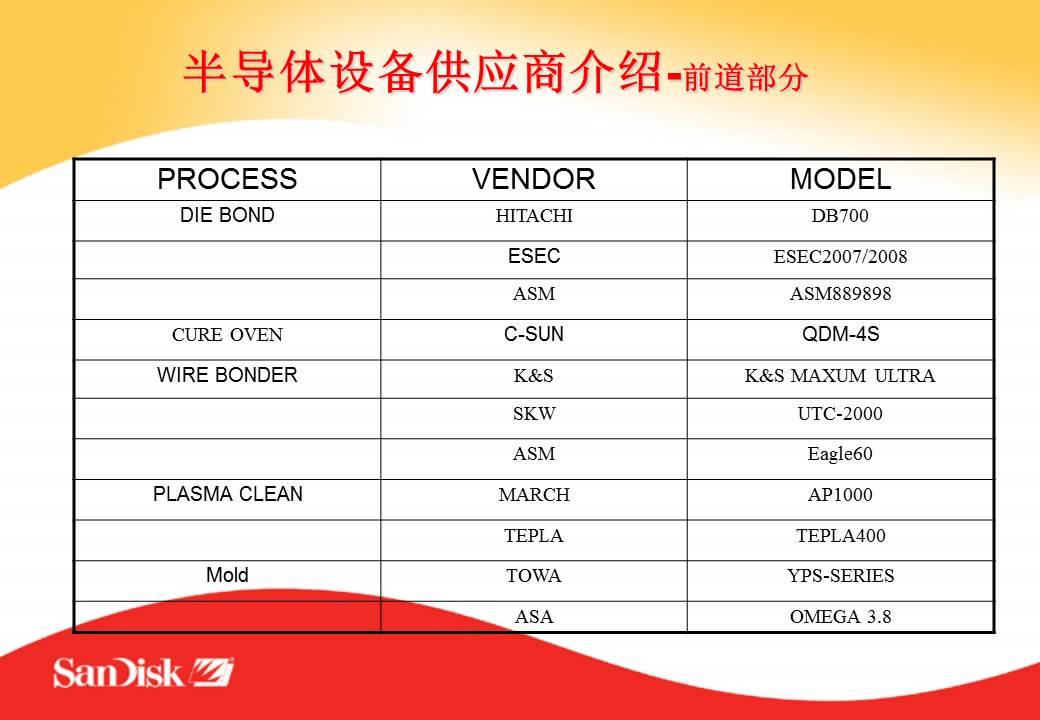 半导体设备供应商介绍-前道部分

| PROCESS | VENDOR | MODEL |
|---|---|---|
| DIE BOND | HITACHI | DB700 |
| | ESEC | ESEC2007/2008 |
| | ASM | ASM889898 |
| CURE OVEN | C-SUN | QDM-4S |
| WIRE BONDER | K&S | K&S MAXUM ULTRA |
| | SKW | UTC-2000 |
| | ASM | Eagle60 |
| PLASMA CLEAN | MARCH | AP1000 |
| | TEPLA | TEPLA400 |
| Mold | TOWA | YPS-SERIES |
| | ASA | OMEGA 3.8 |

SanDisk